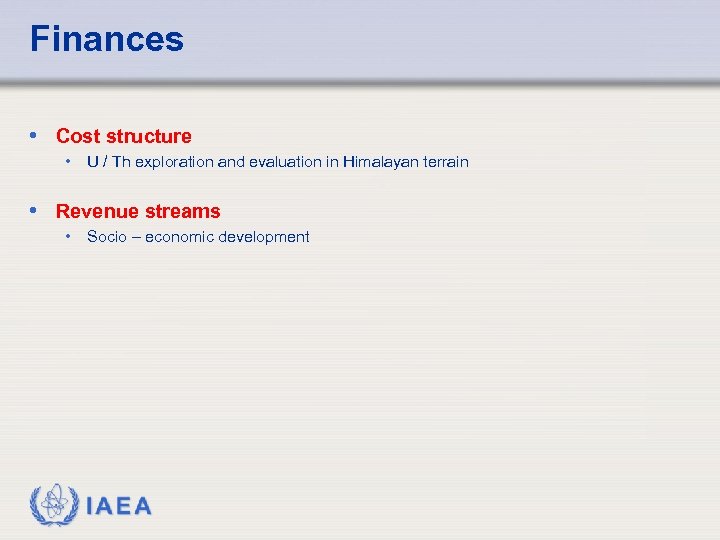 Finances

• Cost structure
  • U / Th exploration and evaluation in Himalayan terrain

• Revenue streams
  • Socio – economic development

IAEA